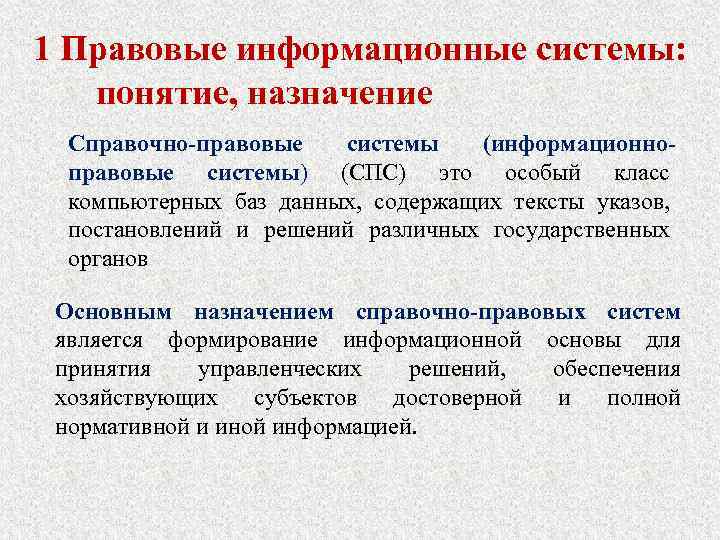 1 Правовые информационные системы: понятие, назначение

Справочно-правовые системы (информационно-правовые системы) (СПС) это особый класс компьютерных баз данных, содержащих тексты указов, постановлений и решений различных государственных органов

Основным назначением справочно-правовых систем является формирование информационной основы для принятия управленческих решений, обеспечения хозяйствующих субъектов достоверной и полной нормативной и иной информацией.